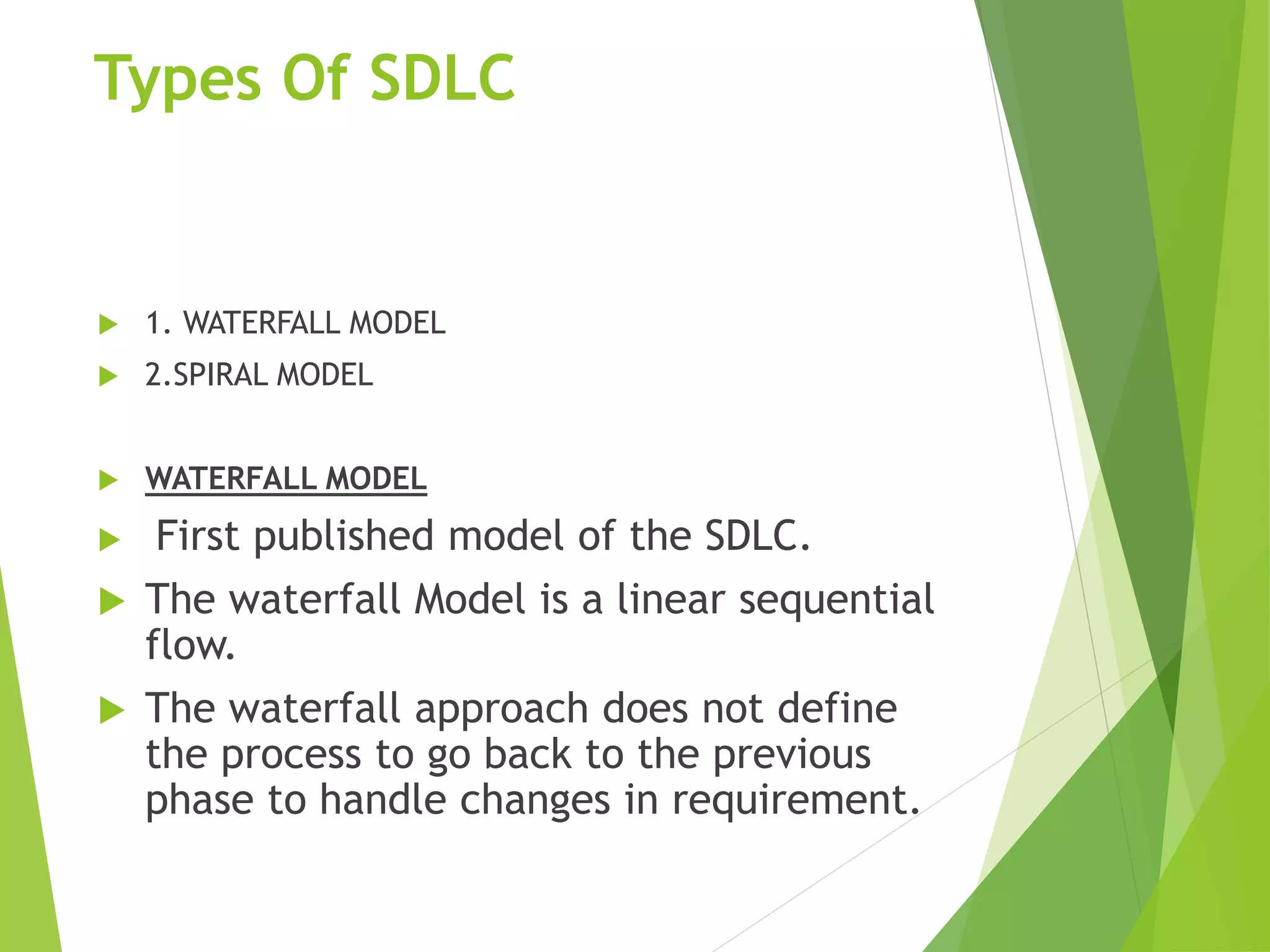 Types Of SDLC

1. WATERFALL MODEL

2.SPIRAL MODEL

WATERFALL MODEL

First published model of the SDLC.

The waterfall Model is a linear sequential flow.

The waterfall approach does not define the process to go back to the previous phase to handle changes in requirement.